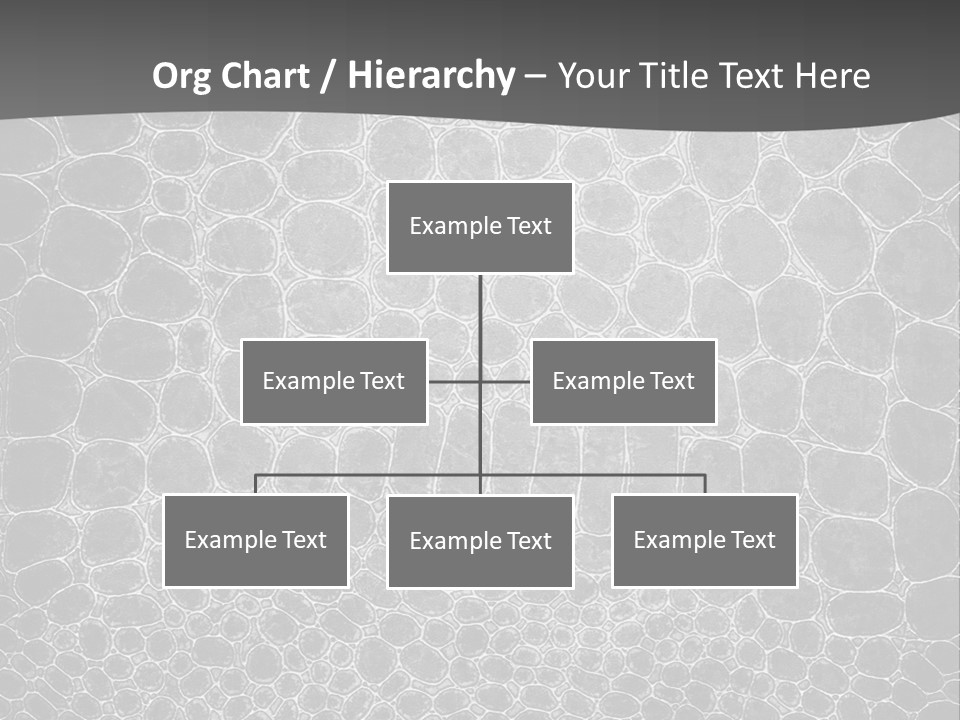 Org Chart / Hierarchy – Your Title Text Here

Example Text

Example Text

Example Text

Example Text

Example Text

Example Text